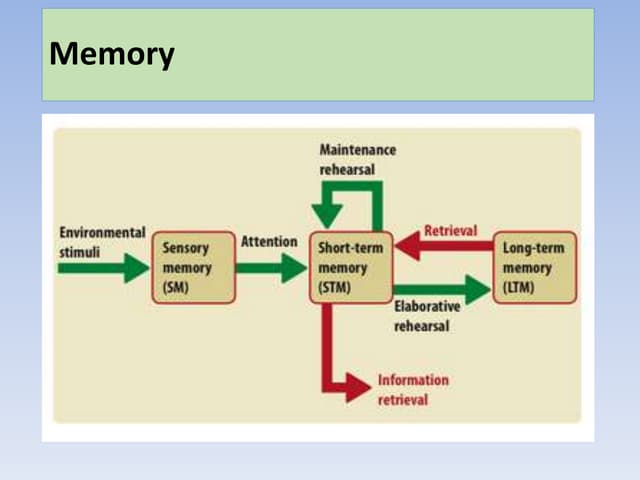 Memory

Maintenance rehearsal

Environmental stimuli

Sensory memory (SM)

Attention

Short-term memory (STM)

Retrieval

Long-term memory (LTM)

Elaborative rehearsal

Information retrieval